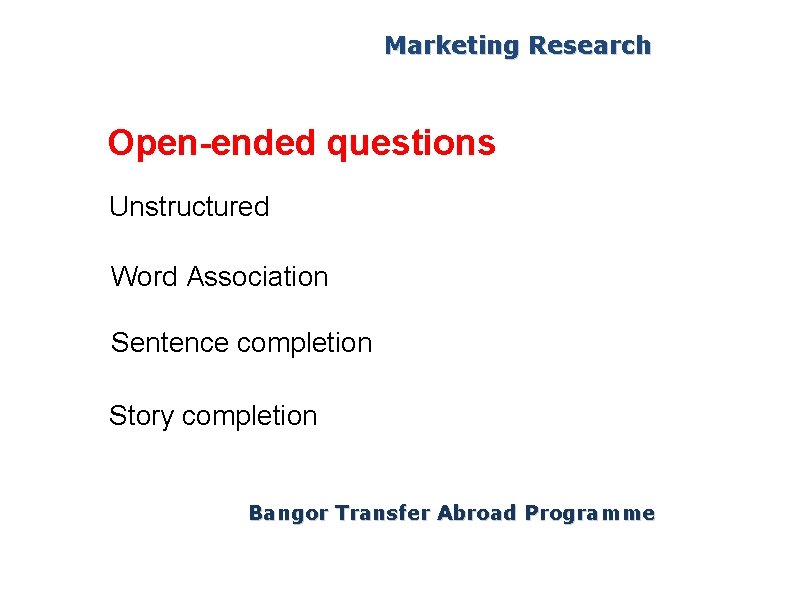 Marketing Research

Open-ended questions

Unstructured

Word Association

Sentence completion

Story completion

Bangor Transfer Abroad Programme